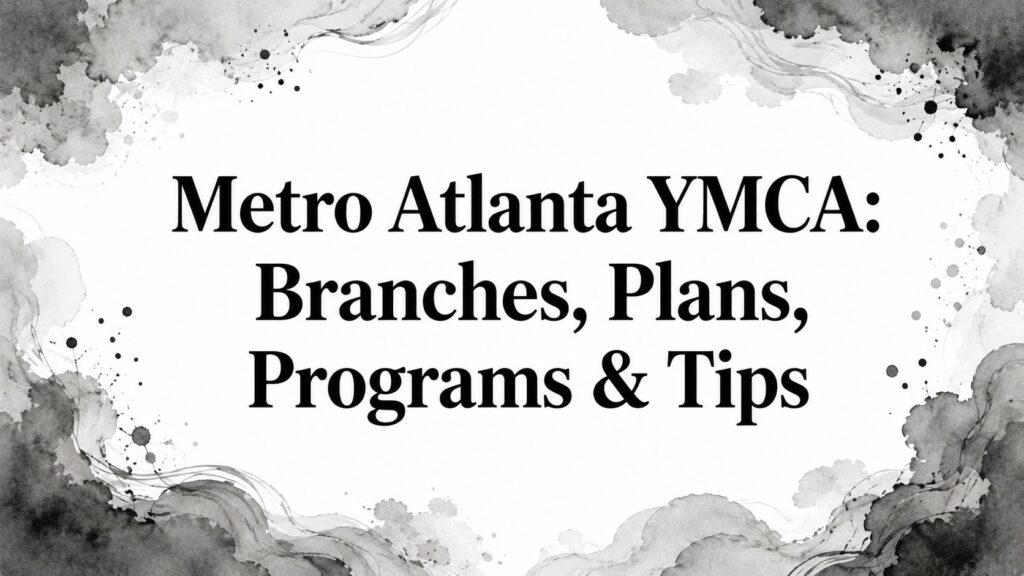 Metro Atlanta YMCA: Branches, Plans, Programs & Tips